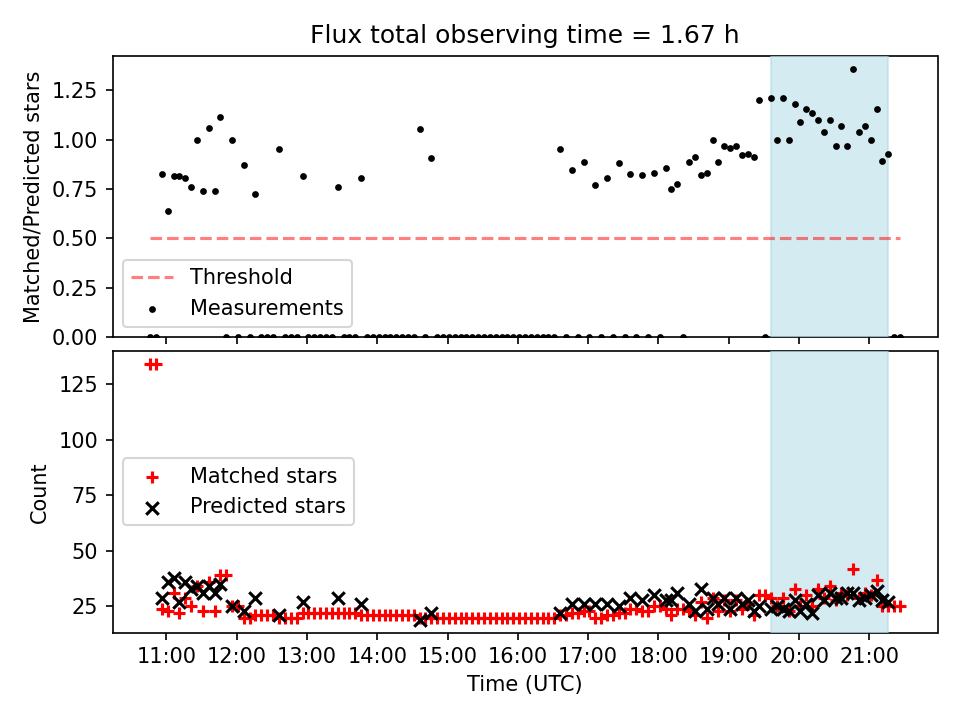 Flux total observing time = 1.67 h

Matched/Predicted stars

1.25
1.00
0.75
0.50
0.25
0.00

Threshold
Measurements

Count

125
100
75
50
25

Matched stars
Predicted stars

11:00 12:00 13:00 14:00 15:00 16:00 17:00 18:00 19:00 20:00 21:00

Time (UTC)